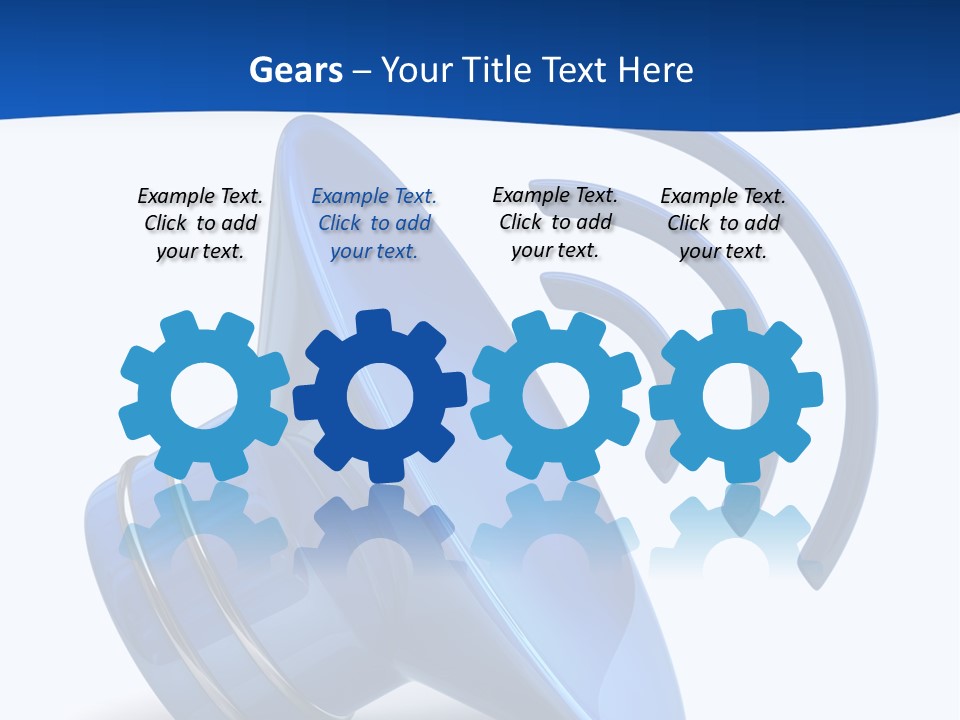 Gears – Your Title Text Here

Example Text. Click to add your text.

Example Text. Click to add your text.

Example Text. Click to add your text.

Example Text. Click to add your text.